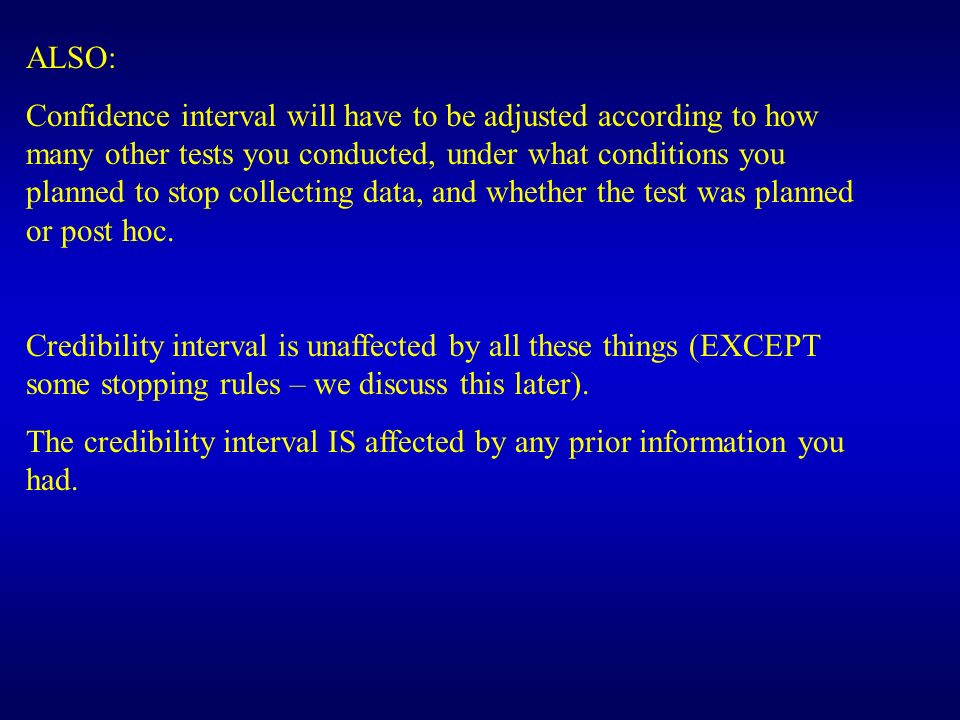 ALSO:

Confidence interval will have to be adjusted according to how many other tests you conducted, under what conditions you planned to stop collecting data, and whether the test was planned or post hoc.

Credibility interval is unaffected by all these things (EXCEPT some stopping rules – we discuss this later).

The credibility interval IS affected by any prior information you had.